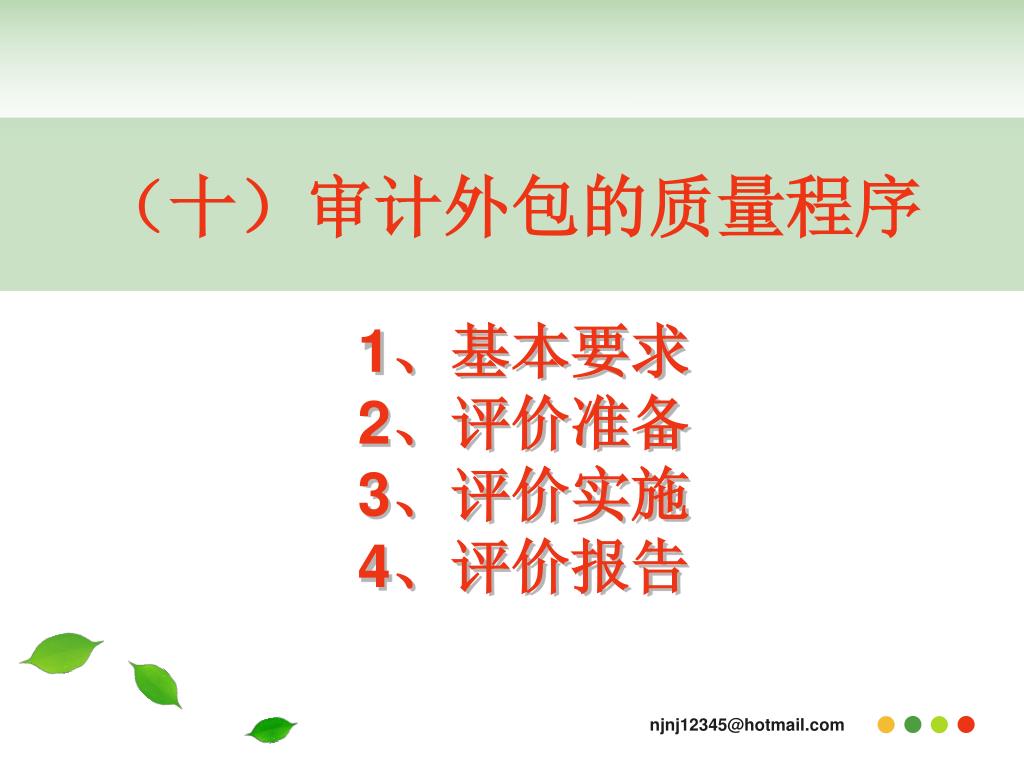 （十）审计外包的质量程序

1、基本要求
2、评价准备
3、评价实施
4、评价报告

njnj12345@hotmail.com